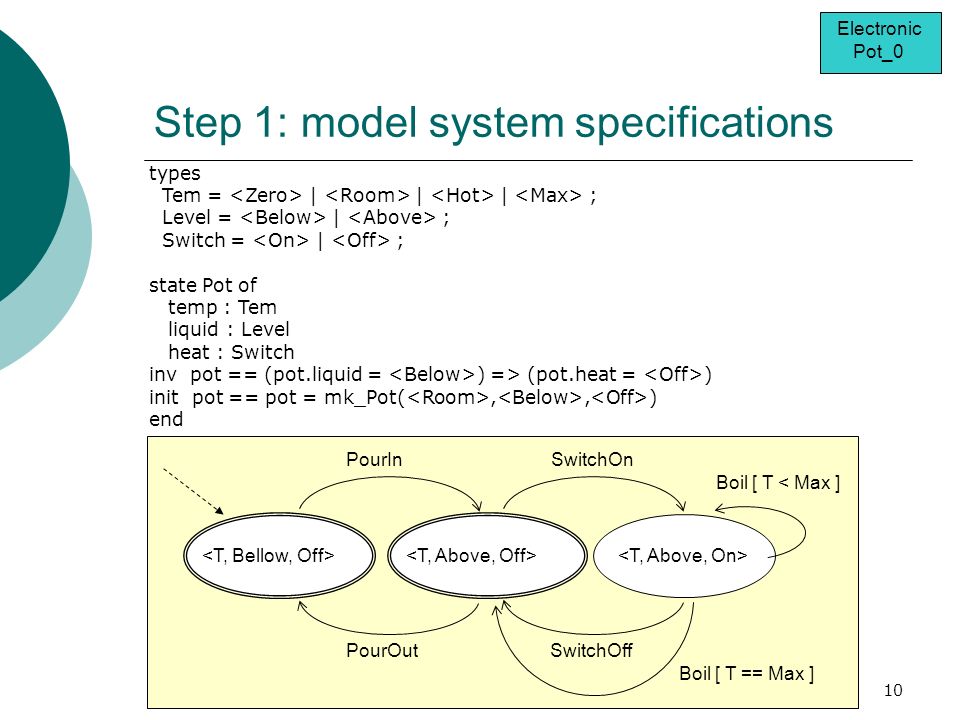 Electronic Pot_0

Step 1: model system specifications

types
Tem = <Zero> | <Room> | <Hot> | <Max> ;
Level = <Below> | <Above> ;
Switch = <On> | <Off> ;

state Pot of
temp : Tem
liquid : Level
heat : Switch
inv pot == (pot.liquid = <Below>) => (pot.heat = <Off>)
init pot == pot = mk_Pot(<Room>,<Below>,<Off>)
end

PourIn

SwitchOn

Boil [ T < Max ]

<T, Bellow, Off>

<T, Above, Off>

<T, Above, On>

PourOut

SwitchOff

Boil [ T == Max ]

10